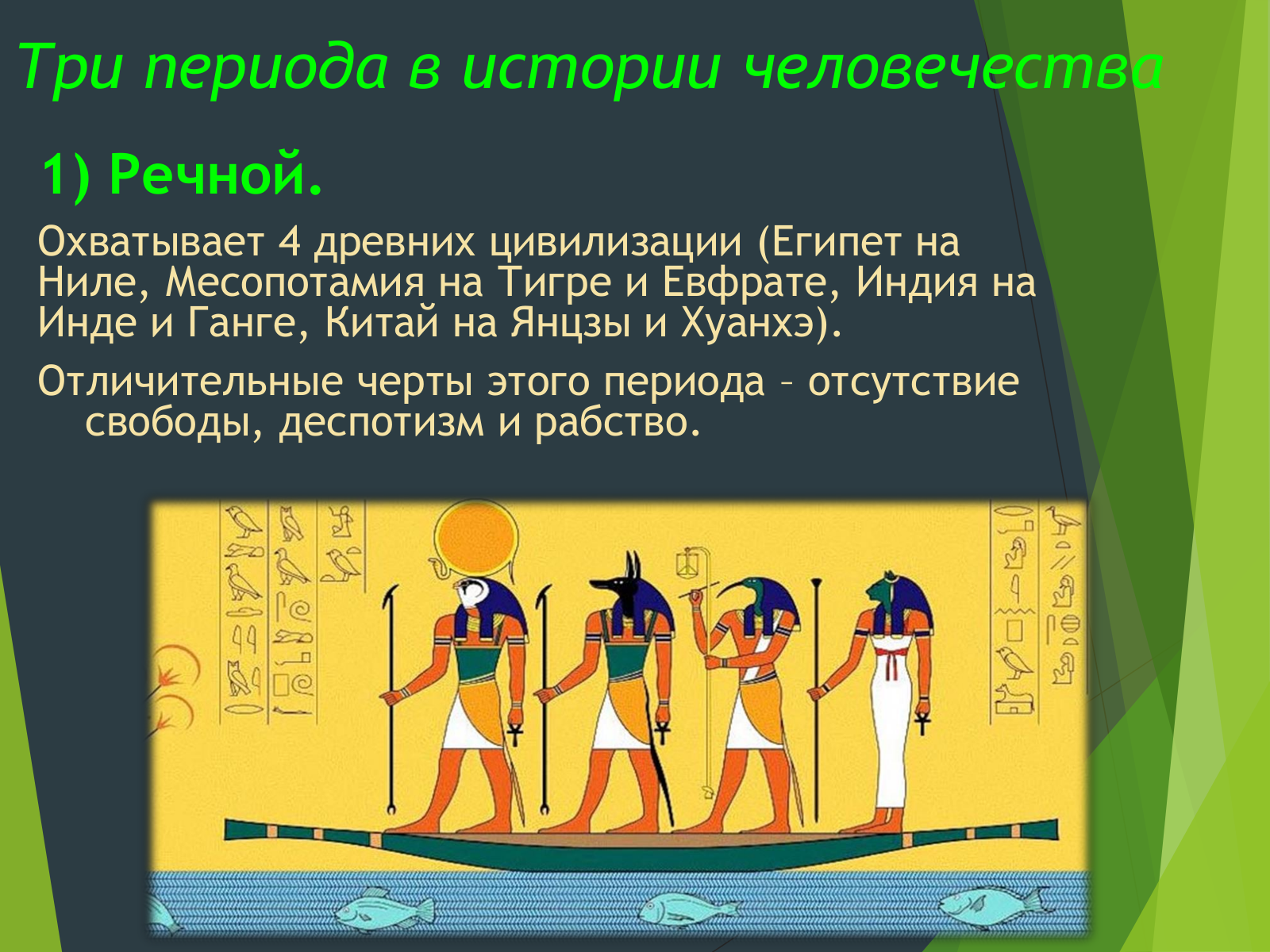 Три периода в истории человечества

1) Речной.

Охватывает 4 древних цивилизации (Египет на Ниле, Месопотамия на Тигре и Евфрате, Индия на Инде и Ганге, Китай на Янцзы и Хуанхэ).

Отличительные черты этого периода – отсутствие свободы, деспотизм и рабство.